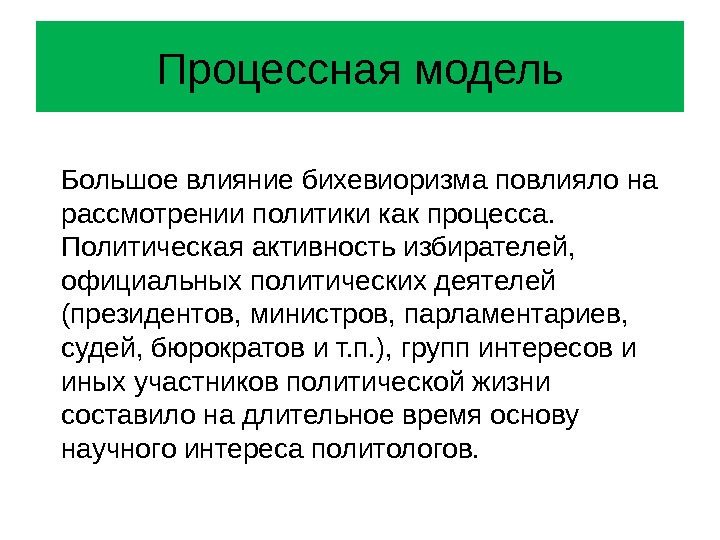 Процессная модель

Большое влияние бихевиоризма повлияло на рассмотрении политики как процесса. Политическая активность избирателей, официальных политических деятелей (президентов, министров, парламентариев, судей, бюрократов и т.п.), групп интересов и иных участников политической жизни составило на длительное время основу научного интереса политологов.